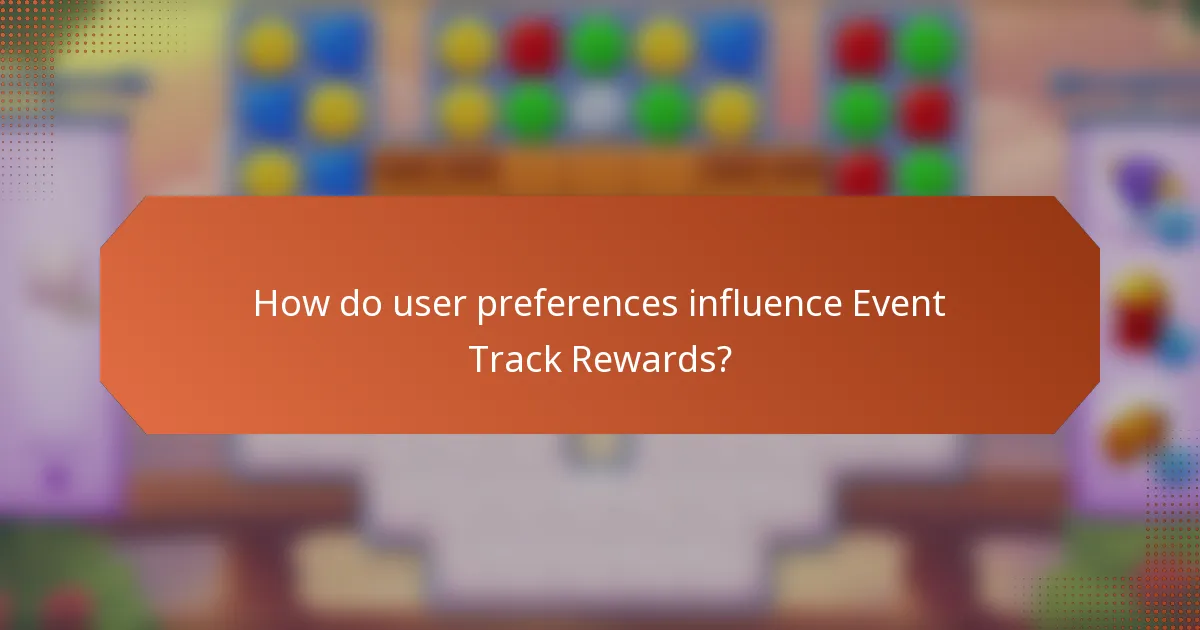 How do user preferences influence Event Track Rewards?